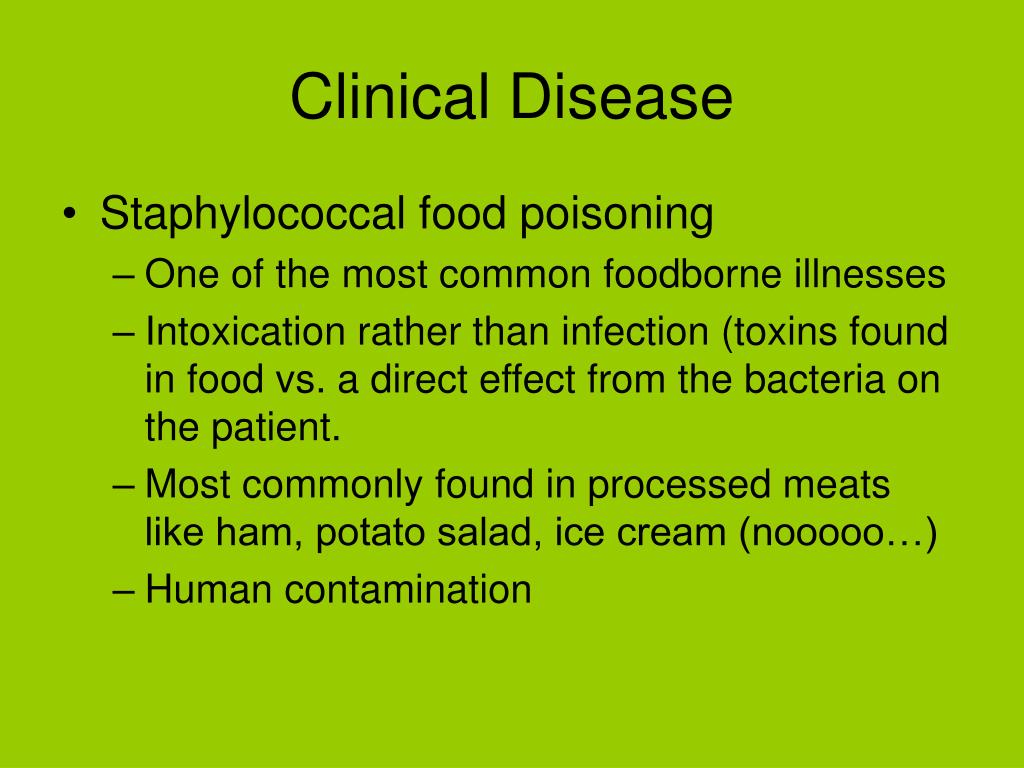 Clinical Disease

• Staphylococcal food poisoning
– One of the most common foodborne illnesses
– Intoxication rather than infection (toxins found in food vs. a direct effect from the bacteria on the patient.
– Most commonly found in processed meats like ham, potato salad, ice cream (nooooo…)
– Human contamination